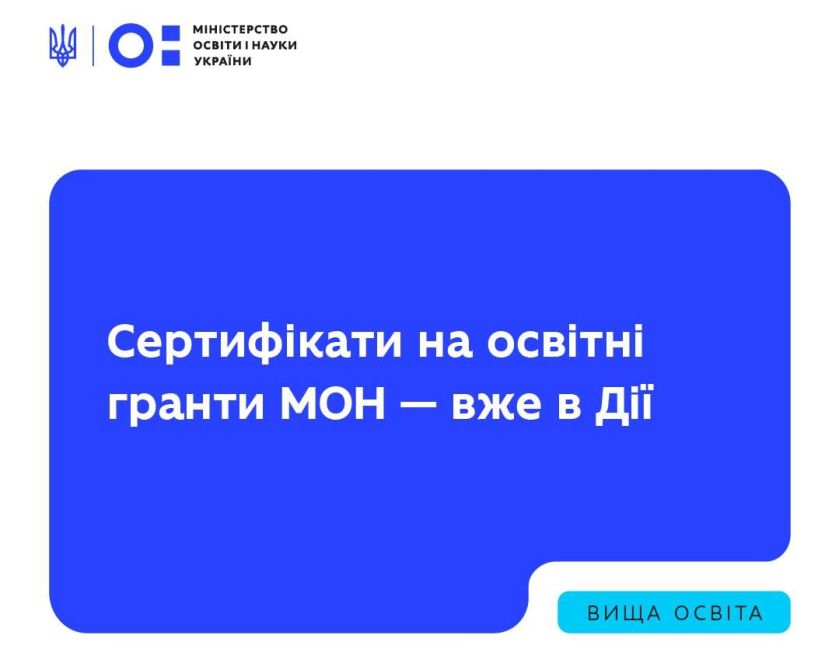 МІНІСТЕРСТВО
ОСВІТИ І НАУКИ
УКРАЇНИ

Сертифікати на освітні гранти МОН — вже в Дії

ВИЩА ОСВІТА